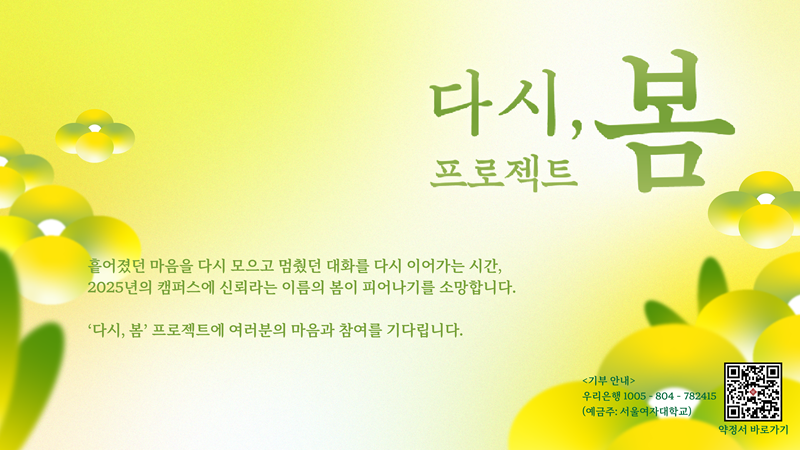 다시, 봄
프로젝트

흩어졌던 마음을 다시 모으고 멈췄던 대화를 다시 이어가는 시간,
2025년의 캠퍼스에 신뢰라는 이름의 봄이 피어나기를 소망합니다.

'다시, 봄' 프로젝트에 여러분의 마음과 참여를 기다립니다.

<기부 안내>
우리은행 1005 - 804 - 782415
(예금주: 서울여자대학교)

약정서 바로가기